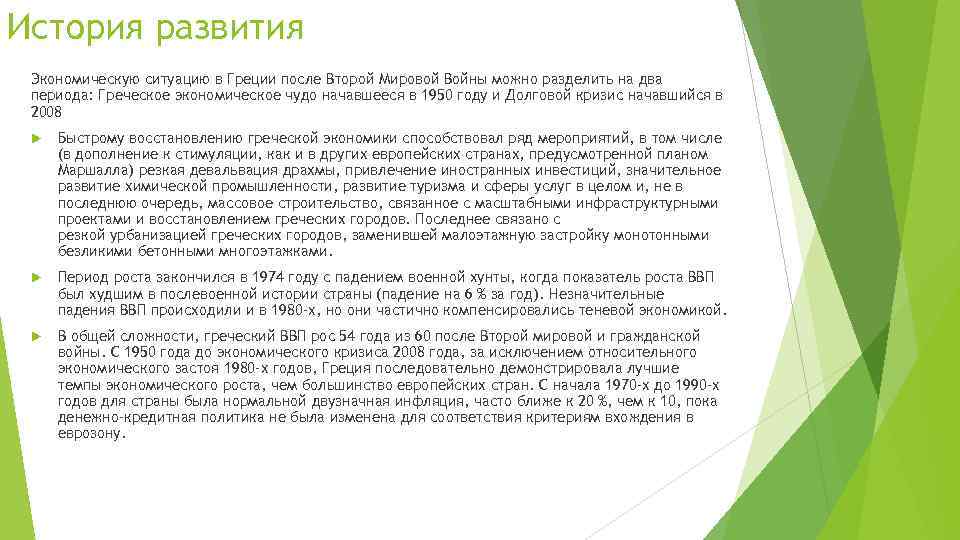 История развития

Экономическую ситуацию в Греции после Второй Мировой Войны можно разделить на два периода: Греческое экономическое чудо начавшееся в 1950 году и Долговой кризис начавшийся в 2008

Быстрому восстановлению греческой экономики способствовал ряд мероприятий, в том числе (в дополнение к стимуляции, как и в других европейских странах, предусмотренной планом Маршалла) резкая девальвация драхмы, привлечение иностранных инвестиций, значительное развитие химической промышленности, развитие туризма и сферы услуг в целом и, не в последнюю очередь, массовое строительство, связанное с масштабными инфраструктурными проектами и восстановлением греческих городов. Последнее связано с резкой урбанизацией греческих городов, заменившей малоэтажную застройку монотонными безликими бетонными многоэтажками.

Период роста закончился в 1974 году с падением военной хунты, когда показатель роста ВВП был худшим в послевоенной истории страны (падение на 6 % за год). Незначительные падения ВВП происходили и в 1980-х, но они частично компенсировались теневой экономикой.

В общей сложности, греческий ВВП рос 54 года из 60 после Второй мировой и гражданской войны. С 1950 года до экономического кризиса 2008 года, за исключением относительного экономического застоя 1980-х годов, Греция последовательно демонстрировала лучшие темпы экономического роста, чем большинство европейских стран. С начала 1970-х до 1990-х годов для страны была нормальной двузначная инфляция, часто ближе к 20 %, чем к 10, пока денежно-кредитная политика не была изменена для соответствия критериям вхождения в еврозону.